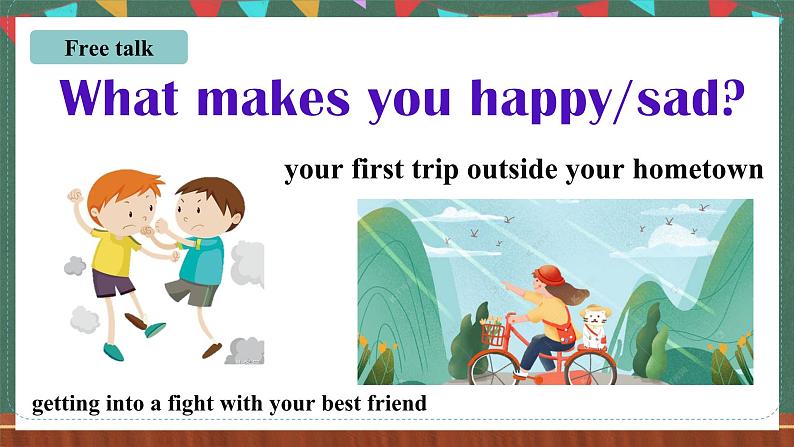 Free talk

What makes you happy/sad?

your first trip outside your hometown

getting into a fight with your best friend